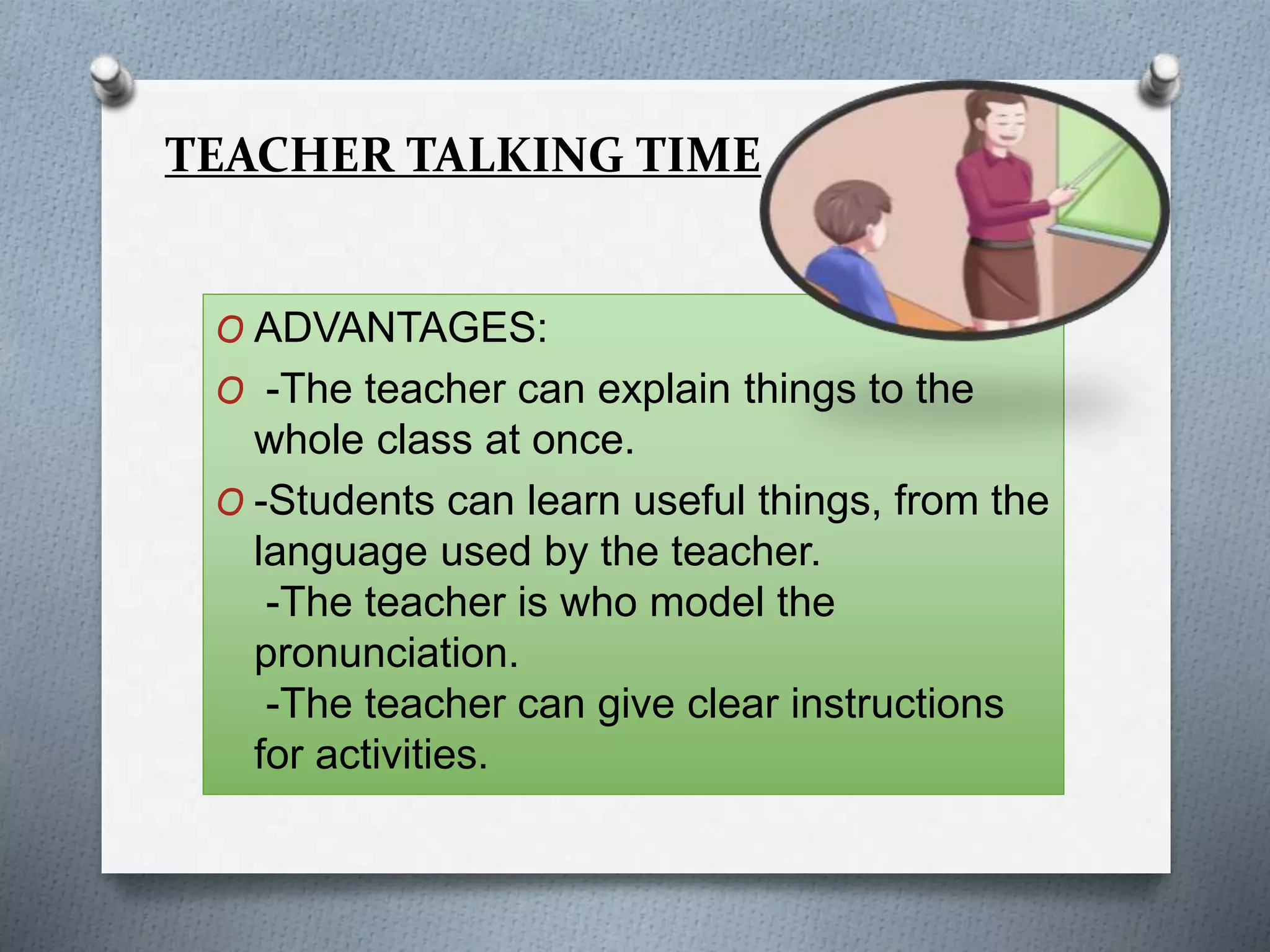 TEACHER TALKING TIME

ADVANTAGES:

-The teacher can explain things to the whole class at once.

-Students can learn useful things, from the language used by the teacher.
-The teacher is who model the pronunciation.
-The teacher can give clear instructions for activities.